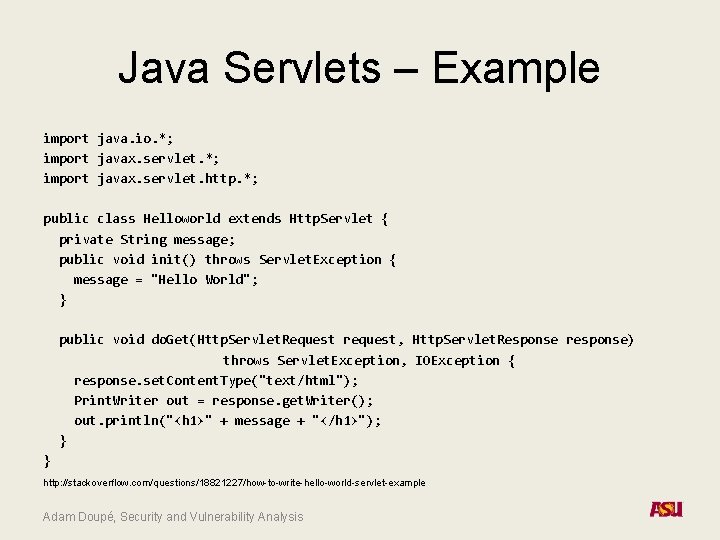 Java Servlets – Example

import java.io.*;
import javax.servlet.*;
import javax.servlet.http.*;

public class Helloworld extends HttpServlet {
  private String message;
  public void init() throws ServletException {
    message = "Hello World";
  }

  public void doGet(HttpServletRequest request, HttpServletResponse response)
                       throws ServletException, IOException {
    response.setContentType("text/html");
    PrintWriter out = response.getWriter();
    out.println("<h1>" + message + "</h1>");
  }
}

http://stackoverflow.com/questions/18821227/how-to-write-hello-world-servlet-example

Adam Doupé, Security and Vulnerability Analysis

ASU